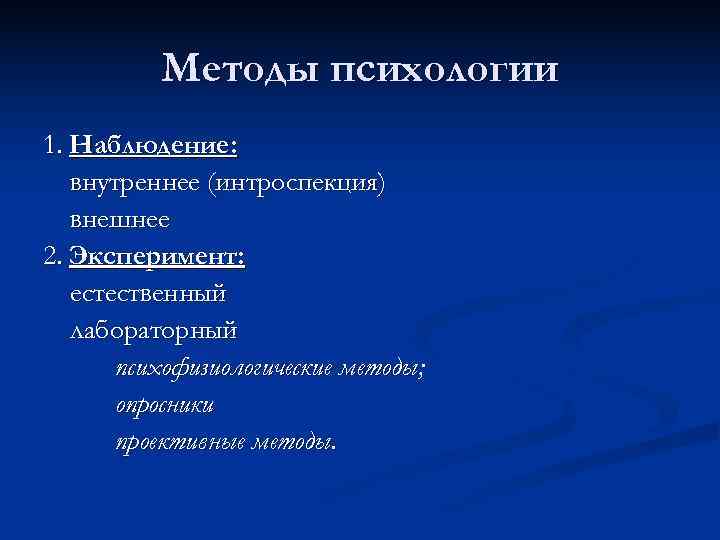 Методы психологии

1. Наблюдение:
внутреннее (интроспекция)
внешнее

2. Эксперимент:
естественный
лабораторный
психофизиологические методы;
опросники
проективные методы.